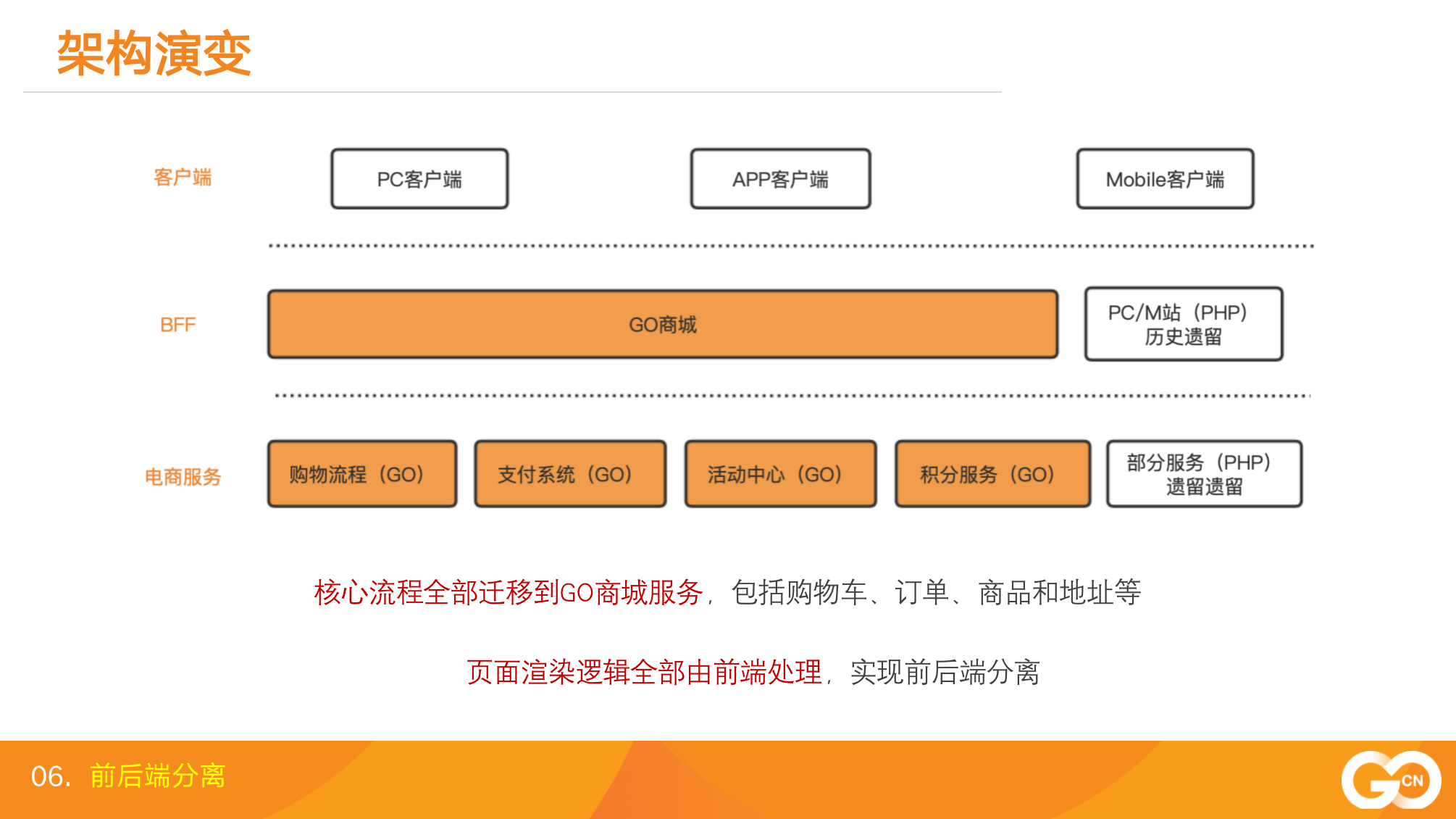 架构演变

客户端

PC客户端

APP客户端

Mobile客户端

BFF

GO商城

PC/M站（PHP）
历史遗留

电商服务

购物流程（GO）

支付系统（GO）

活动中心（GO）

积分服务（GO）

部分服务（PHP）
遗留遗留

核心流程全部迁移到GO商城服务，包括购物车、订单、商品和地址等

页面渲染逻辑全部由前端处理，实现前后端分离

06. 前后端分离

GO CN